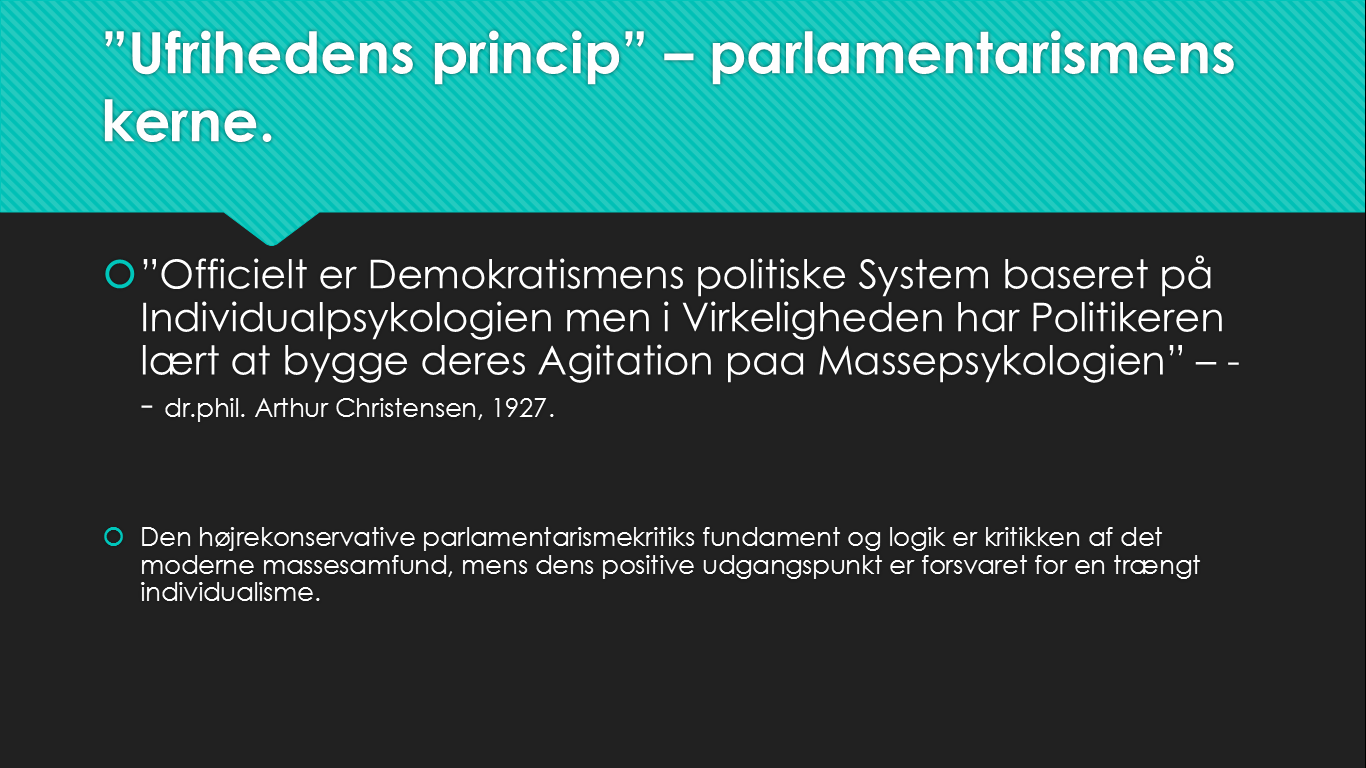 ”Ufrihedens princip” – parlamentarismens kerne.

”Officielt er Demokratismens politiske System baseret på Individualpsykologien men i Virkeligheden har Politikeren lært at bygge deres Agitation paa Massepsykologien” – -

- dr.phil. Arthur Christensen, 1927.

Den højrekonservative parlamentarismekritiks fundament og logik er kritikken af det moderne massesamfund, mens dens positive udgangspunkt er forsvaret for en trængt individualisme.